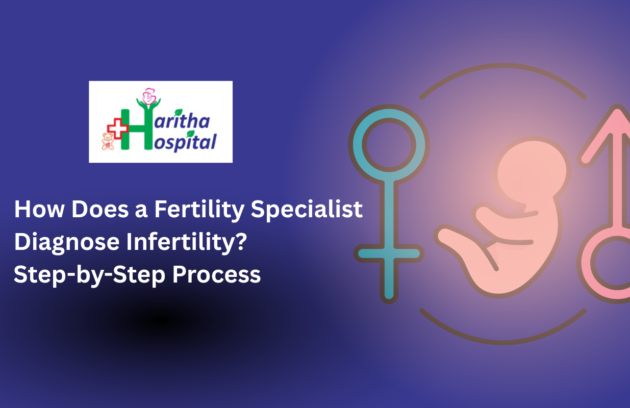 Haritha Hospital

How Does a Fertility Specialist Diagnose Infertility? Step-by-Step Process